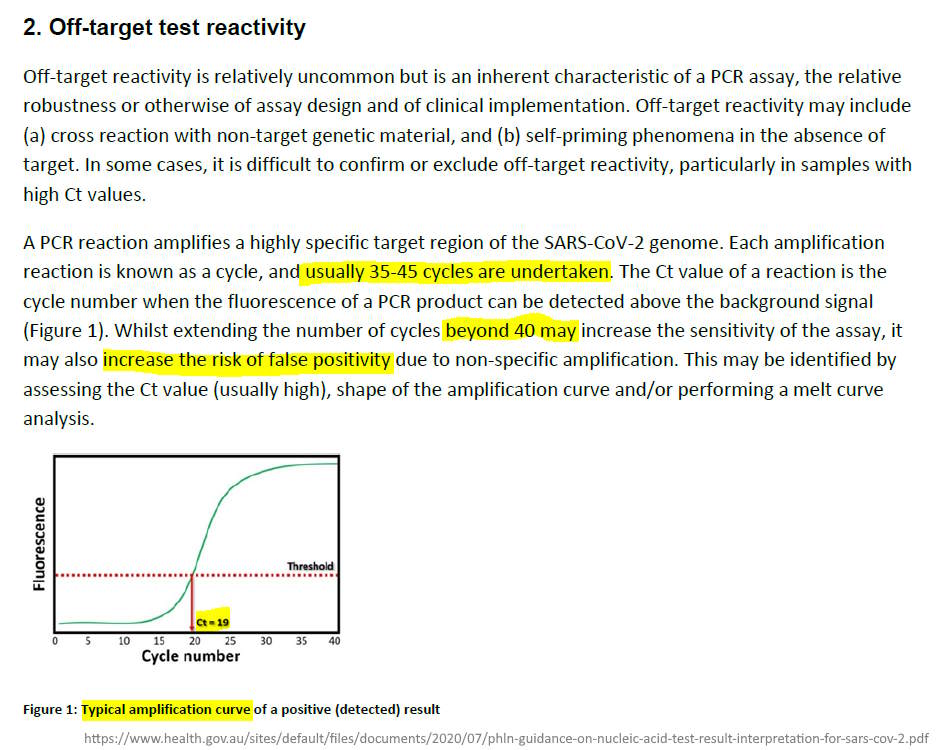 2. Off-target test reactivity

Off-target reactivity is relatively uncommon but is an inherent characteristic of a PCR assay, the relative robustness or otherwise of assay design and of clinical implementation. Off-target reactivity may include (a) cross reaction with non-target genetic material, and (b) self-priming phenomena in the absence of target. In some cases, it is difficult to confirm or exclude off-target reactivity, particularly in samples with high Ct values.

A PCR reaction amplifies a highly specific target region of the SARS-CoV-2 genome. Each amplification reaction is known as a cycle, and usually 35-45 cycles are undertaken. The Ct value of a reaction is the cycle number when the fluorescence of a PCR product can be detected above the background signal (Figure 1). Whilst extending the number of cycles beyond 40 may increase the sensitivity of the assay, it may also increase the risk of false positivity due to non-specific amplification. This may be identified by assessing the Ct value (usually high), shape of the amplification curve and/or performing a melt curve analysis.

Fluorescence
Threshold
Ct = 19
0 5 10 15 20 25 30 35 40
Cycle number

Figure 1: Typical amplification curve of a positive (detected) result

https://www.health.gov.au/sites/default/files/documents/2020/07/phln-guidance-on-nucleic-acid-test-result-interpretation-for-sars-cov-2.pdf